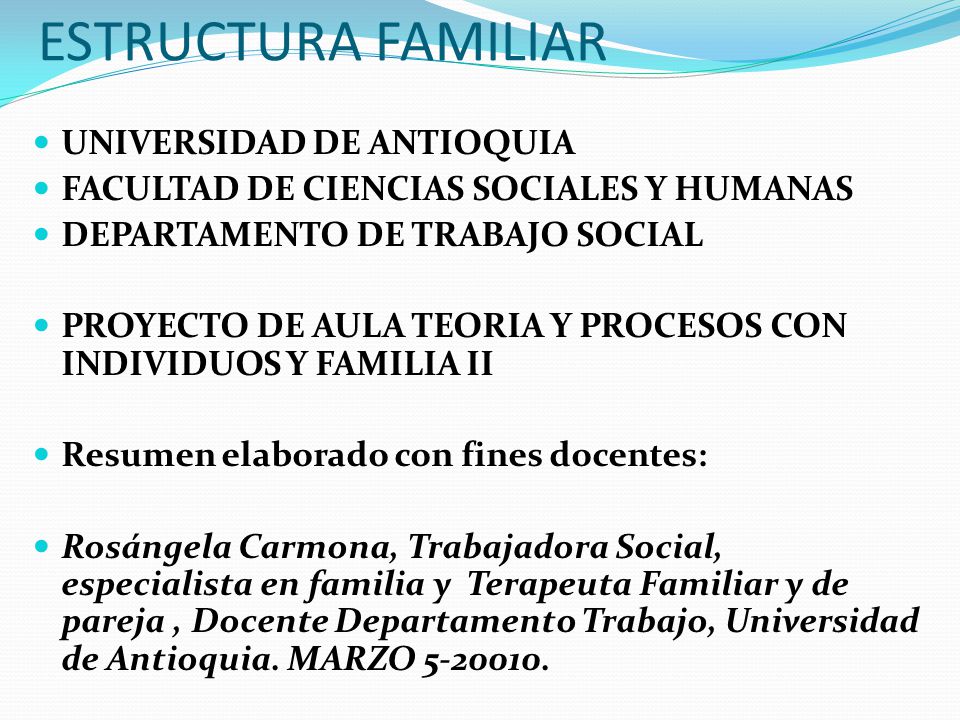 ESTRUCTURA FAMILIAR

UNIVERSIDAD DE ANTIOQUIA
FACULTAD DE CIENCIAS SOCIALES Y HUMANAS
DEPARTAMENTO DE TRABAJO SOCIAL

PROYECTO DE AULA TEORIA Y PROCESOS CON INDIVIDUOS Y FAMILIA II

Resumen elaborado con fines docentes:

Rosángela Carmona, Trabajadora Social, especialista en familia y Terapeuta Familiar y de pareja , Docente Departamento Trabajo, Universidad de Antioquia. MARZO 5-20010.